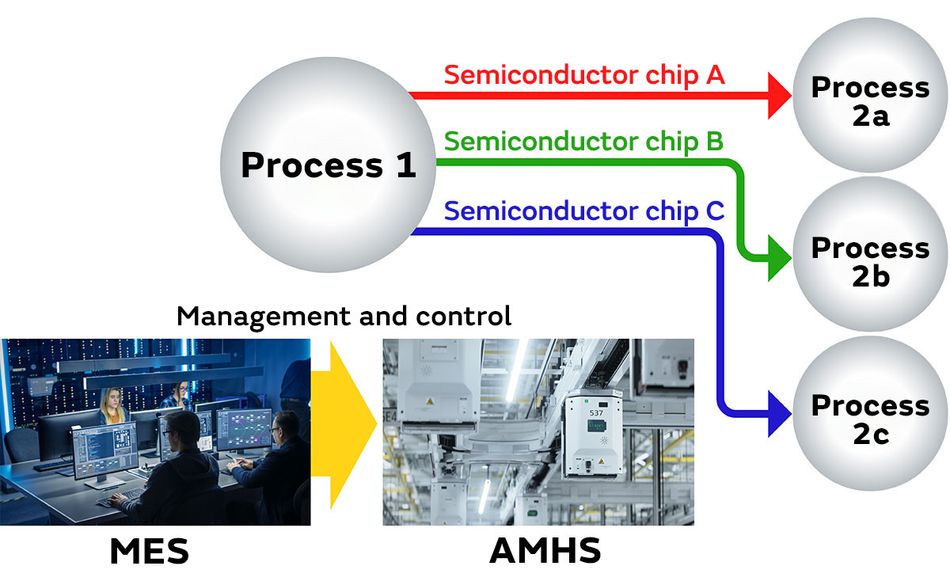 Process 1

Semiconductor chip A

Semiconductor chip B

Semiconductor chip C

Process 2a

Process 2b

Process 2c

Management and control

537

MES

AMHS